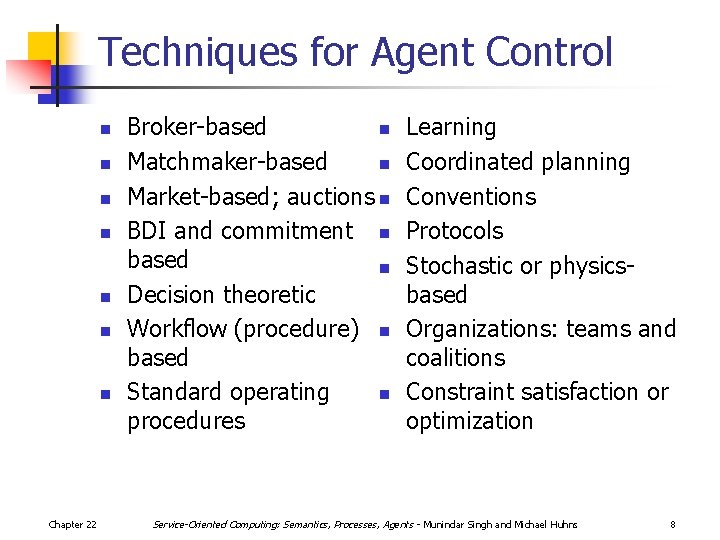 Techniques for Agent Control

- Broker-based
- Matchmaker-based
- Market-based; auctions
- BDI and commitment based
- Decision theoretic
- Workflow (procedure) based
- Standard operating procedures

- Learning
- Coordinated planning
- Conventions
- Protocols
- Stochastic or physics-based
- Organizations: teams and coalitions
- Constraint satisfaction or optimization

Chapter 22

Service-Oriented Computing: Semantics, Processes, Agents - Munindar Singh and Michael Huhns

8